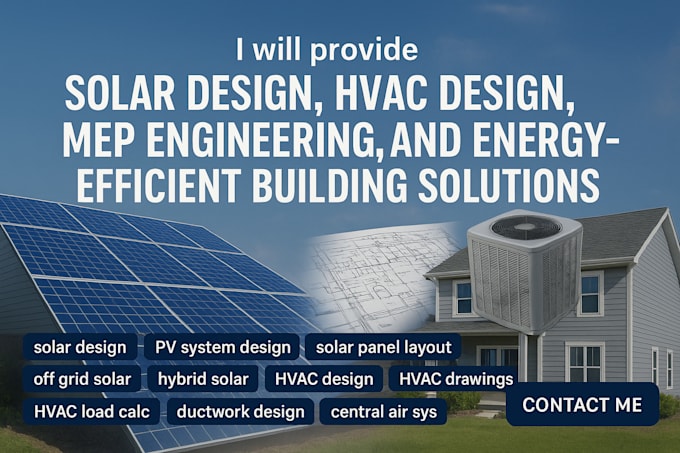 I will provide
SOLAR DESIGN, HVAC DESIGN, MEP ENGINEERING, AND ENERGY-EFFICIENT BUILDING SOLUTIONS

solar design
PV system design
solar panel layout
off grid solar
hybrid solar
HVAC design
HVAC drawings
HVAC load calc
ductwork design
central air sys
CONTACT ME